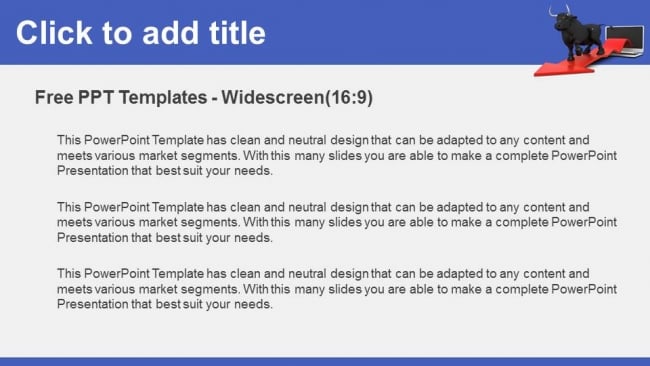 Click to add title

Free PPT Templates - Widescreen(16:9)

This PowerPoint Template has clean and neutral design that can be adapted to any content and meets various market segments. With this many slides you are able to make a complete PowerPoint Presentation that best suit your needs.

This PowerPoint Template has clean and neutral design that can be adapted to any content and meets various market segments. With this many slides you are able to make a complete PowerPoint Presentation that best suit your needs.

This PowerPoint Template has clean and neutral design that can be adapted to any content and meets various market segments. With this many slides you are able to make a complete PowerPoint Presentation that best suit your needs.